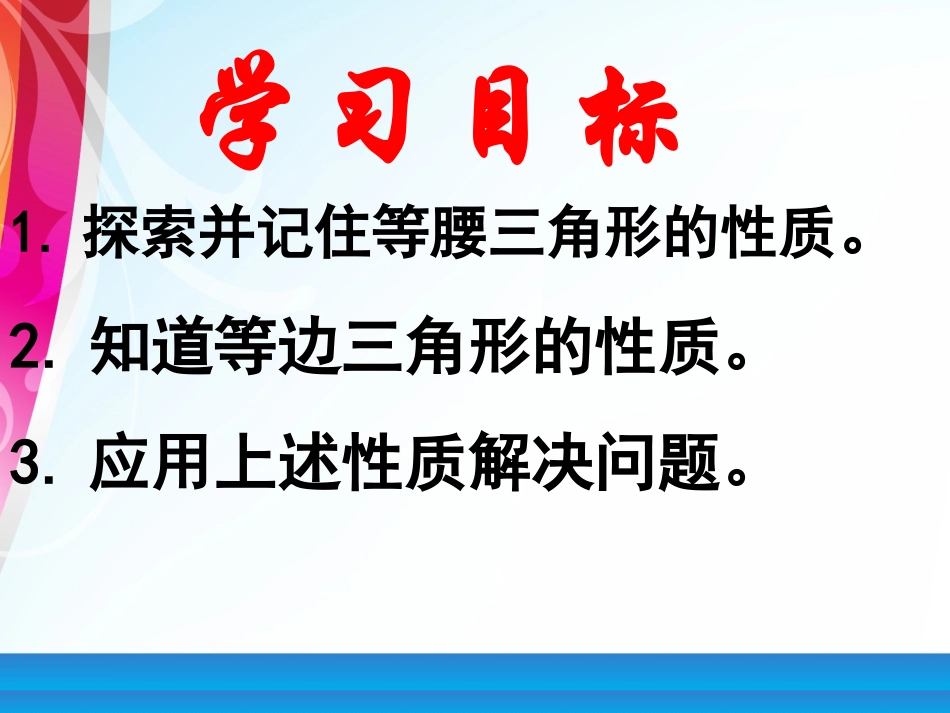 学习目标

1. 探索并记住等腰三角形的性质。

2. 知道等边三角形的性质。

3. 应用上述性质解决问题。